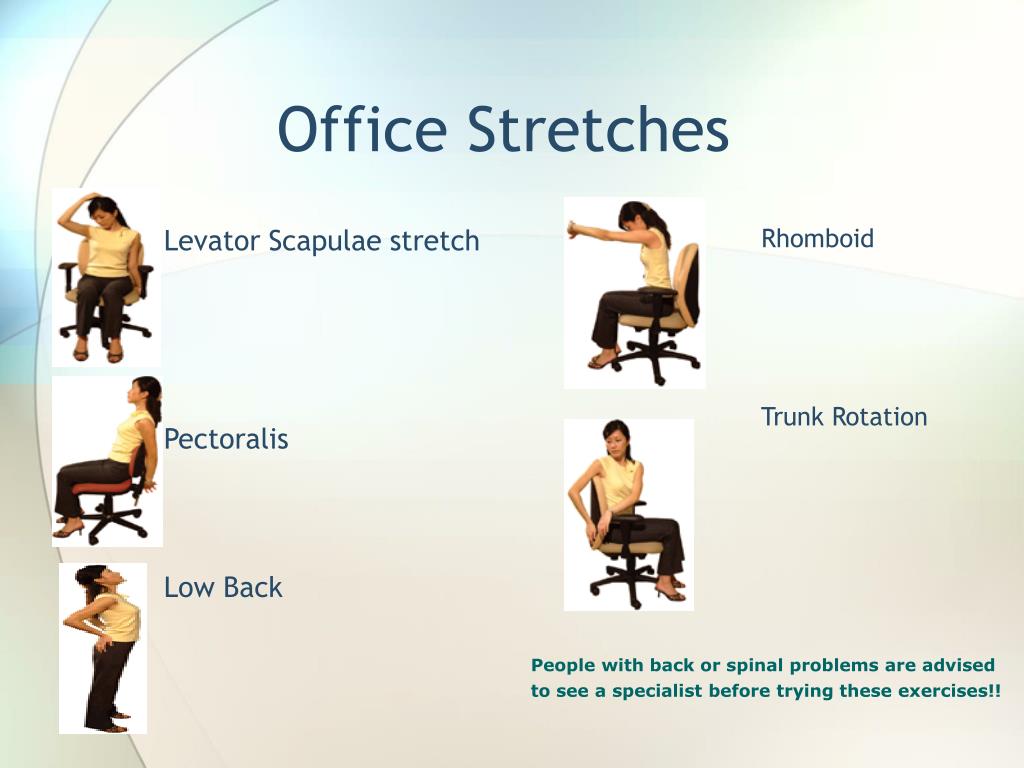 Office Stretches

Levator Scapulae stretch

Pectoralis

Low Back

Rhomboid

Trunk Rotation

People with back or spinal problems are advised to see a specialist before trying these exercises!!